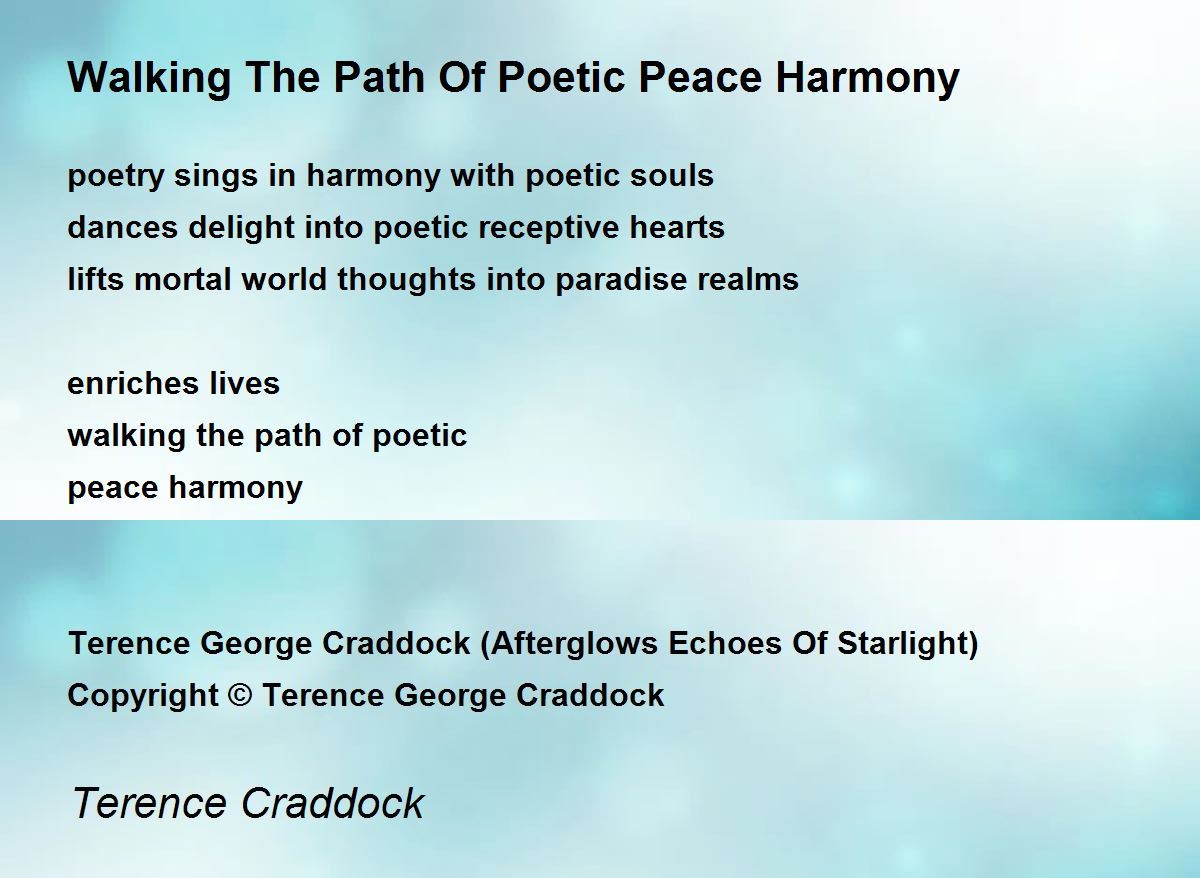 Walking The Path Of Poetic Peace Harmony

poetry sings in harmony with poetic souls
dances delight into poetic receptive hearts
lifts mortal world thoughts into paradise realms

enriches lives
walking the path of poetic
peace harmony

Terence George Craddock (Afterglows Echoes Of Starlight)
Copyright © Terence George Craddock

Terence Craddock